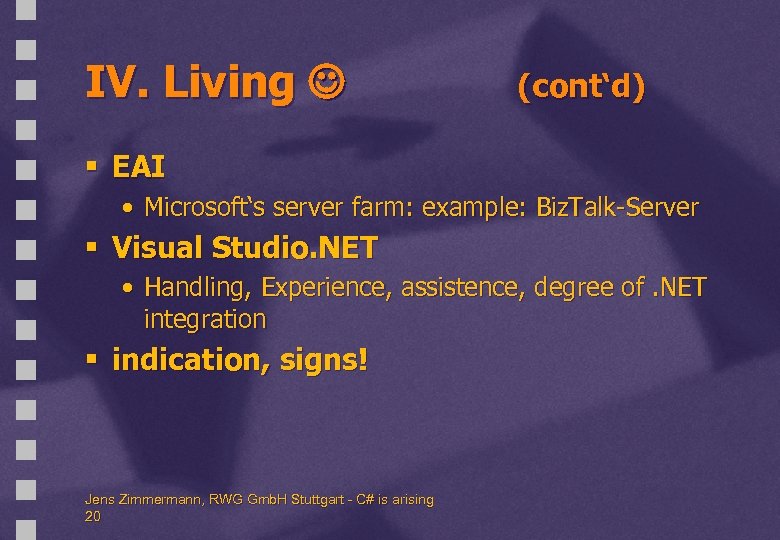 IV. Living ☺ (cont‘d)

▪ EAI
• Microsoft‘s server farm: example: BizTalk-Server

▪ Visual Studio.NET
• Handling, Experience, assistence, degree of .NET integration

▪ indication, signs!

Jens Zimmermann, RWG GmbH Stuttgart - C# is arising
20